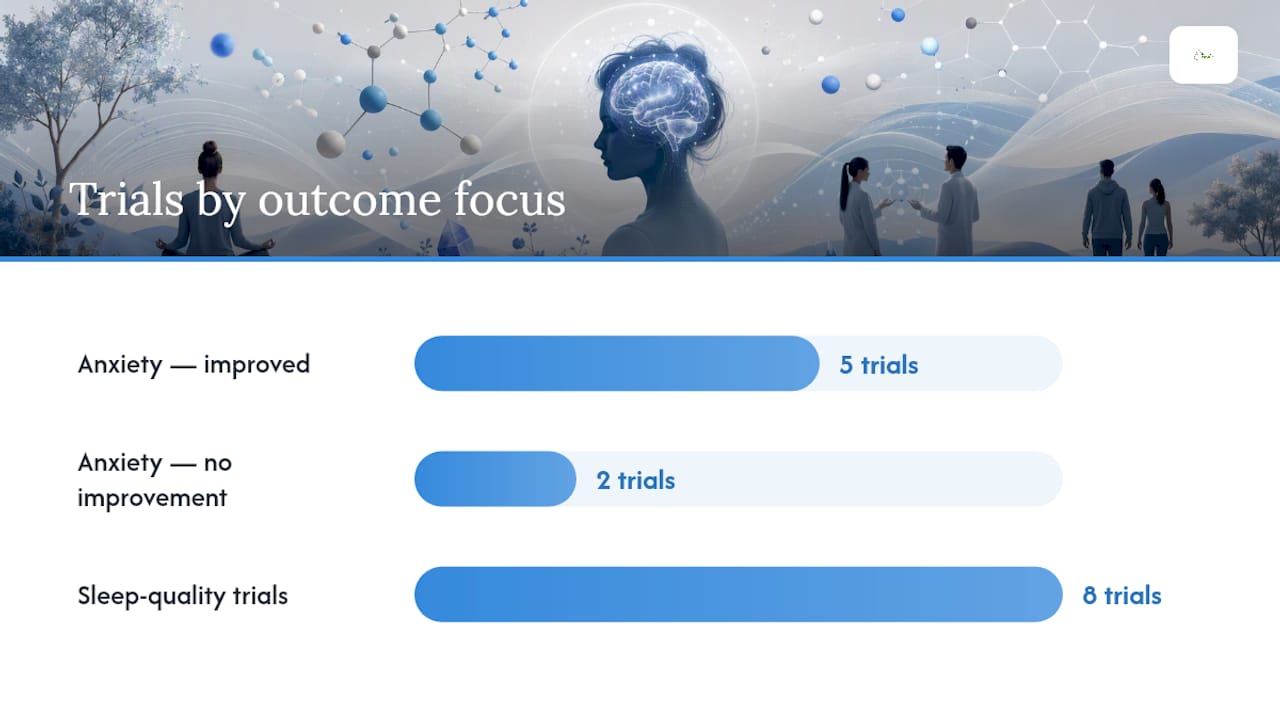 Trials by outcome focus

Anxiety — improved
5 trials

Anxiety — no improvement
2 trials

Sleep-quality trials
8 trials